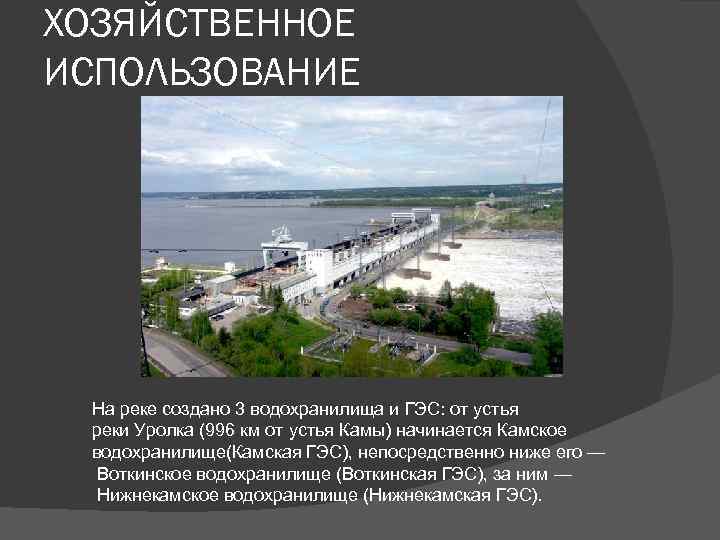 ХОЗЯЙСТВЕННОЕ ИСПОЛЬЗОВАНИЕ

На реке создано 3 водохранилища и ГЭС: от устья реки Уролка (996 км от устья Камы) начинается Камское водохранилище(Камская ГЭС), непосредственно ниже его — Воткинское водохранилище (Воткинская ГЭС), за ним — Нижнекамское водохранилище (Нижнекамская ГЭС).